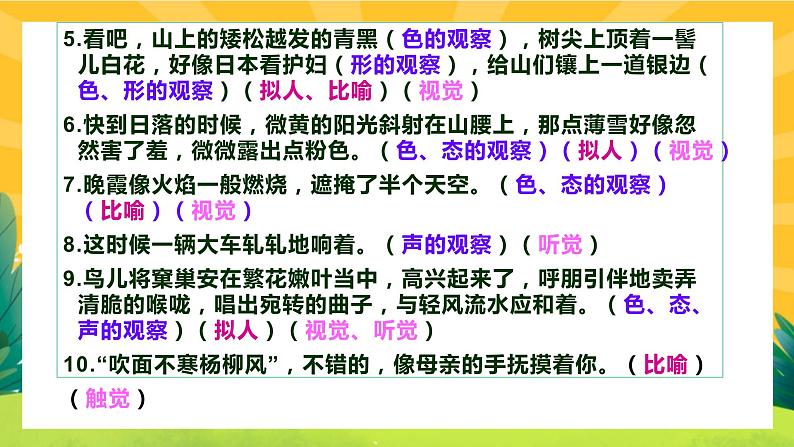 5.看吧，山上的矮松越发的青黑（色的观察），树尖上顶着一髻儿白花，好像日本看护妇（形的观察），给山们镶上一道银边（色、形的观察）（拟人、比喻）（视觉）

6.快到日落的时候，微黄的阳光斜射在山腰上，那点薄雪好像忽然害了羞，微微露出点粉色。（色、态的观察）（拟人）（视觉）

7.晚霞像火焰一般燃烧，遮掩了半个天空。（色、态的观察）（比喻）（视觉）

8.这时候一辆大车轧轧地响着。（声的观察）（听觉）

9.鸟儿将窠巢安在繁花嫩叶当中，高兴起来了，呼朋引伴地卖弄清脆的喉咙，唱出宛转的曲子，与轻风流水应和着。（色、态、声的观察）（拟人）（视觉、听觉）

10.“吹面不寒杨柳风”，不错的，像母亲的手抚摸着你。（比喻）（触觉）